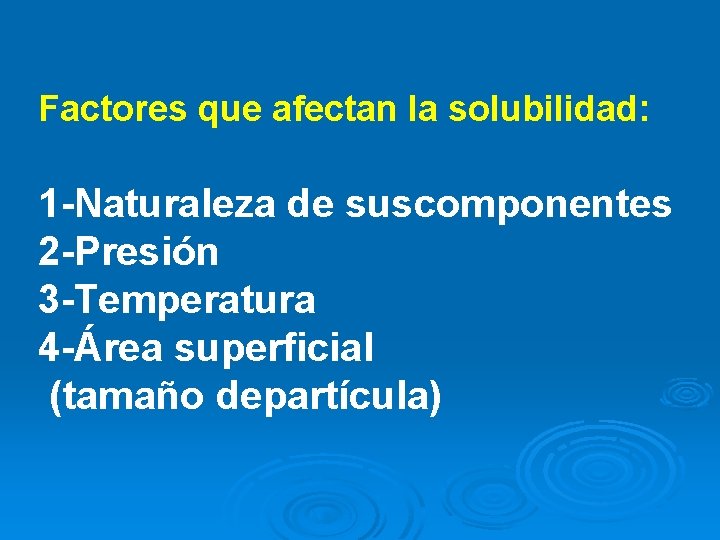 Factores que afectan la solubilidad:

1-Naturaleza de suscomponentes
2-Presión
3-Temperatura
4-Área superficial
(tamaño departícula)